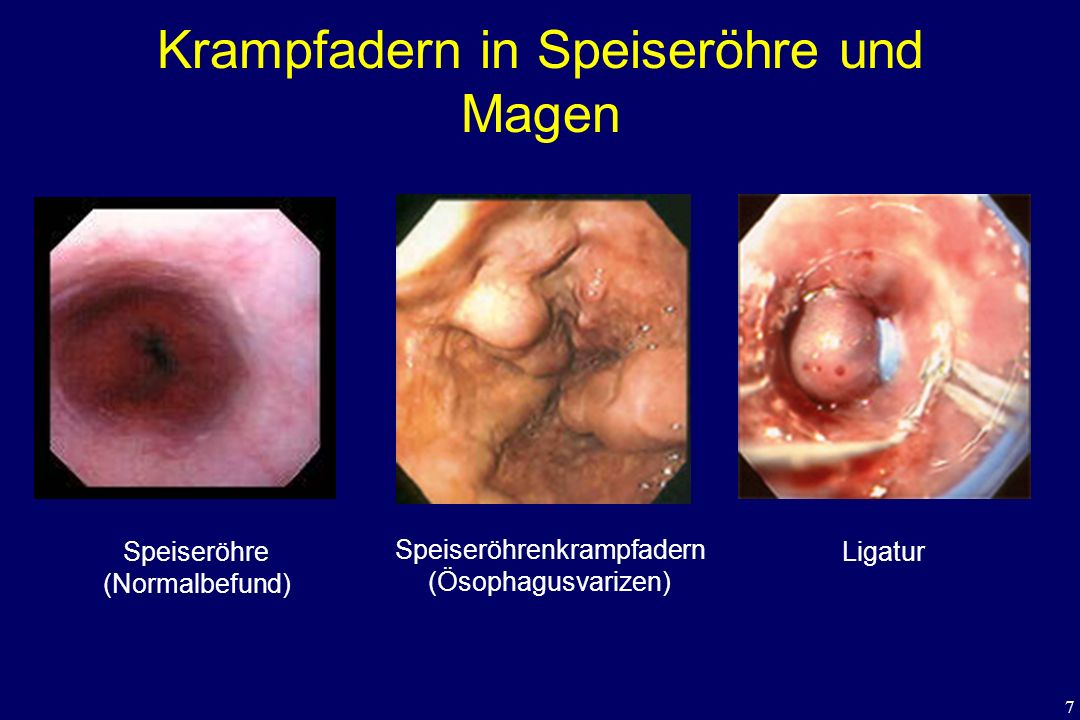 Krampfadern in Speiseröhre und Magen

Speiseröhre
(Normalbefund)

Speiseröhrenkrampfadern
(Ösophagusvarizen)

Ligatur

7